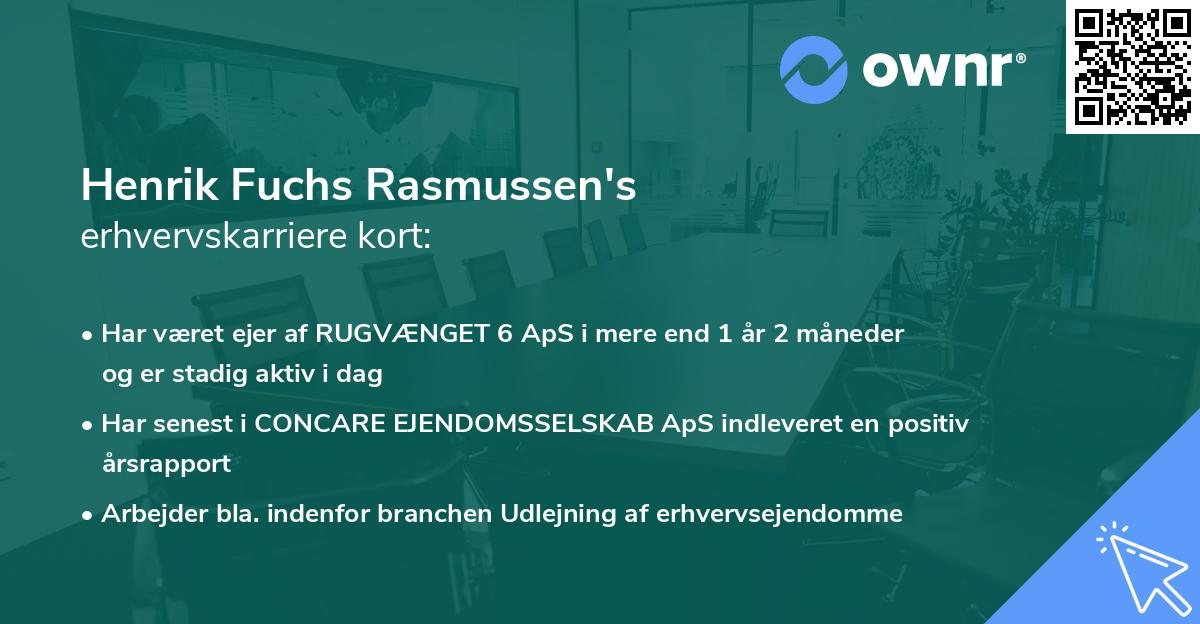 ownr®

Henrik Fuchs Rasmussen's
erhvervskarriere kort:

• Har været ejer af RUGVÆNGET 6 ApS i mere end 1 år 2 måneder og er stadig aktiv i dag
• Har senest i CONCARE EJENDOMSSELSKAB ApS indleveret en positiv årsrapport
• Arbejder bla. indenfor branchen Udlejning af erhvervsejendomme